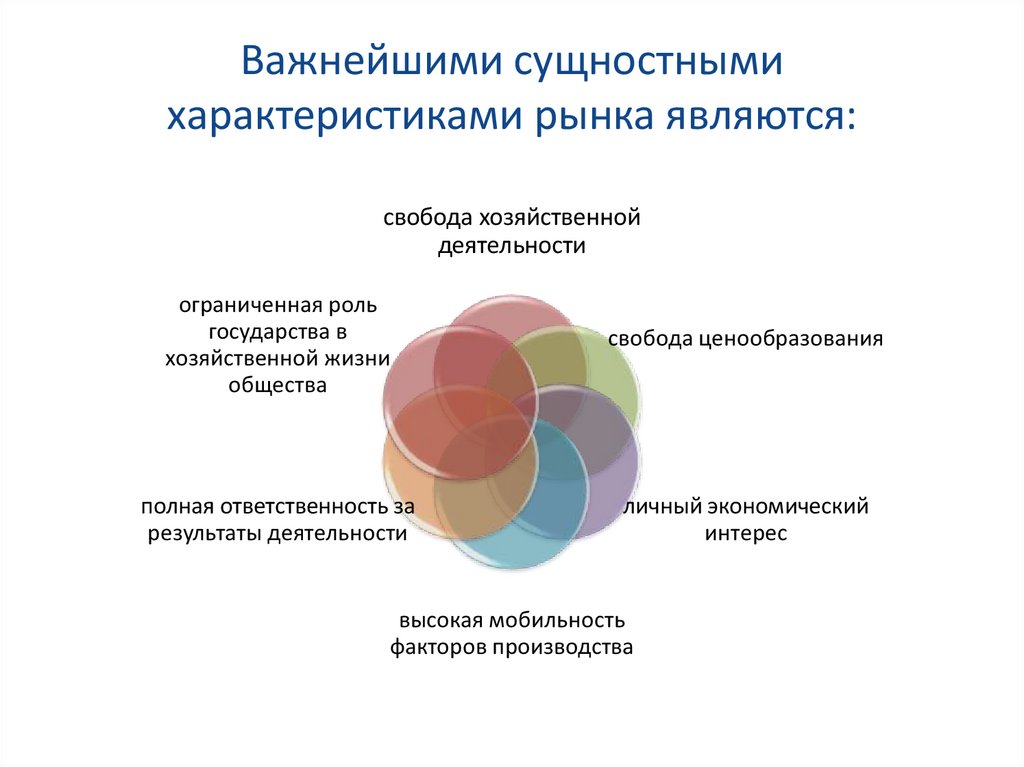 Важнейшими сущностными характеристиками рынка являются:

свобода хозяйственной деятельности

свобода ценообразования

личный экономический интерес

высокая мобильность факторов производства

полная ответственность за результаты деятельности

ограниченная роль государства в хозяйственной жизни общества